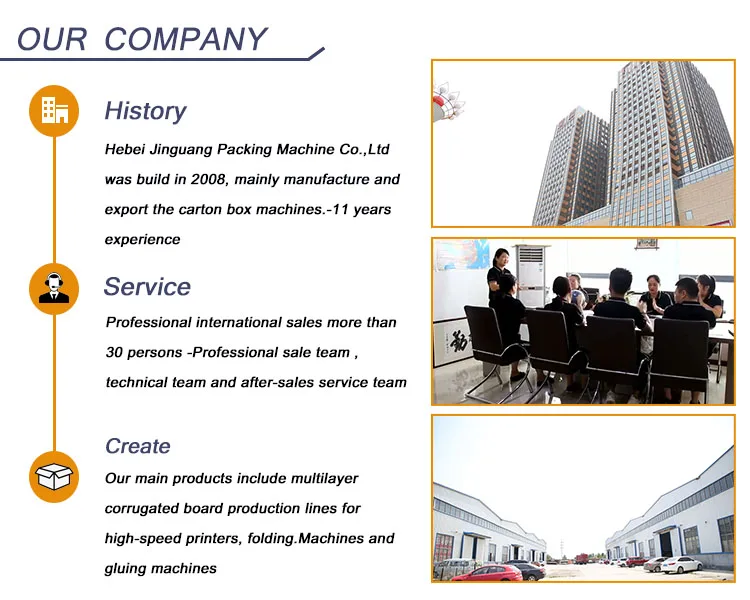 OUR COMPANY

History

Hebei Jinguang Packing Machine Co.,Ltd was build in 2008, mainly manufacture and export the carton box machines.-11 years experience

Service

Professional international sales more than 30 persons -Professional sale team , technical team and after-sales service team

Create

Our main products include multilayer corrugated board production lines for high-speed printers, folding.Machines and gluing machines